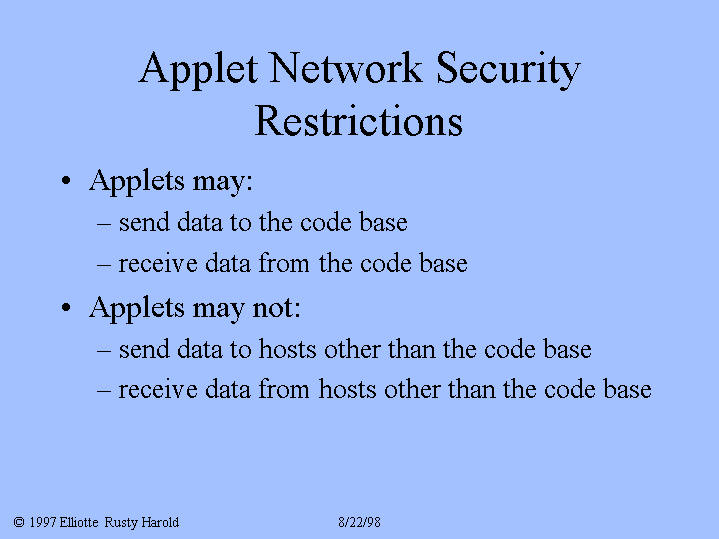 Applet Network Security Restrictions

• Applets may:
– send data to the code base
– receive data from the code base

• Applets may not:
– send data to hosts other than the code base
– receive data from hosts other than the code base

© 1997 Elliotte Rusty Harold

8/22/98